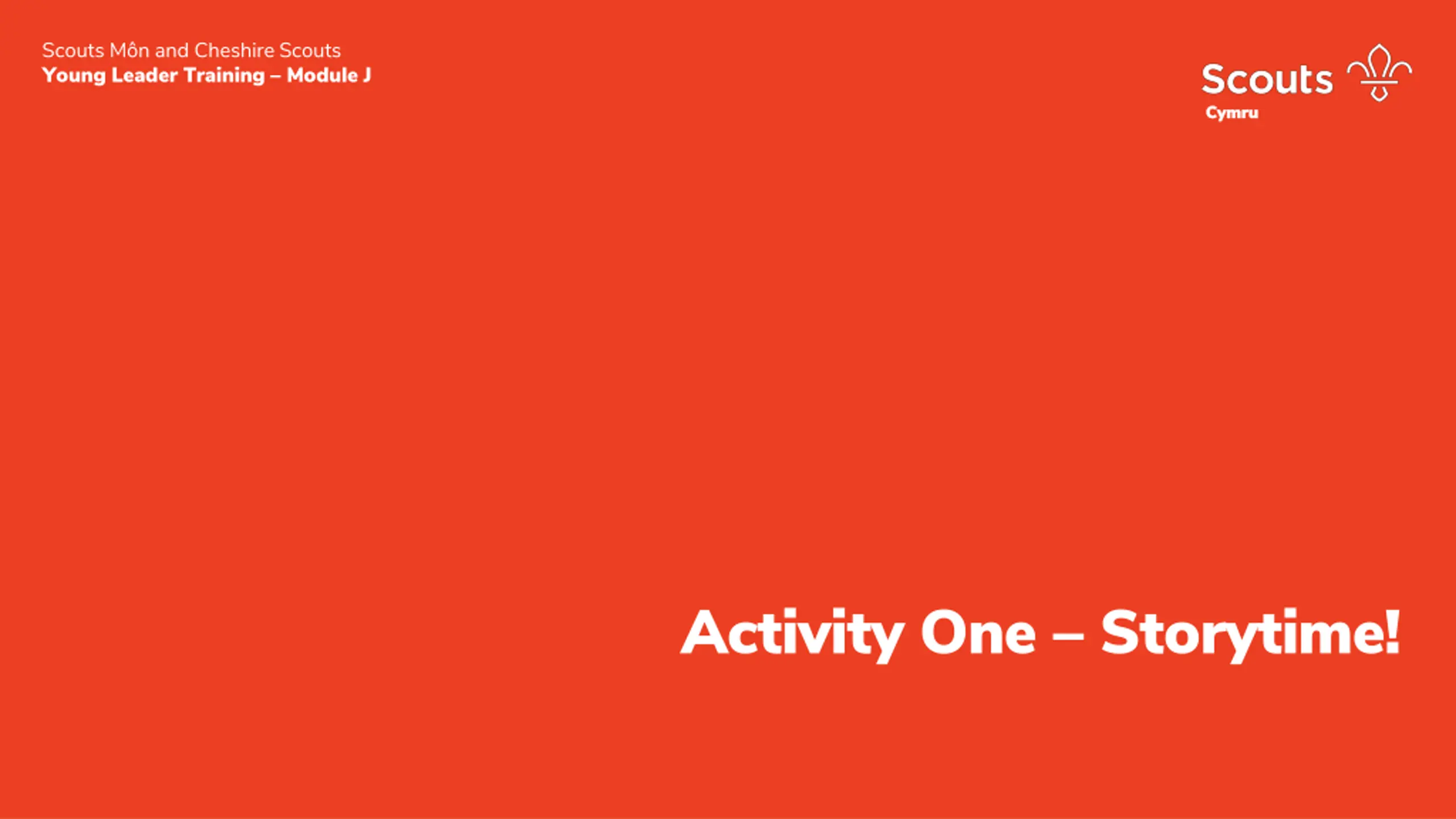 Scouts Môn and Cheshire Scouts
Young Leader Training – Module J

Scouts
Cymru

Activity One – Storytime!